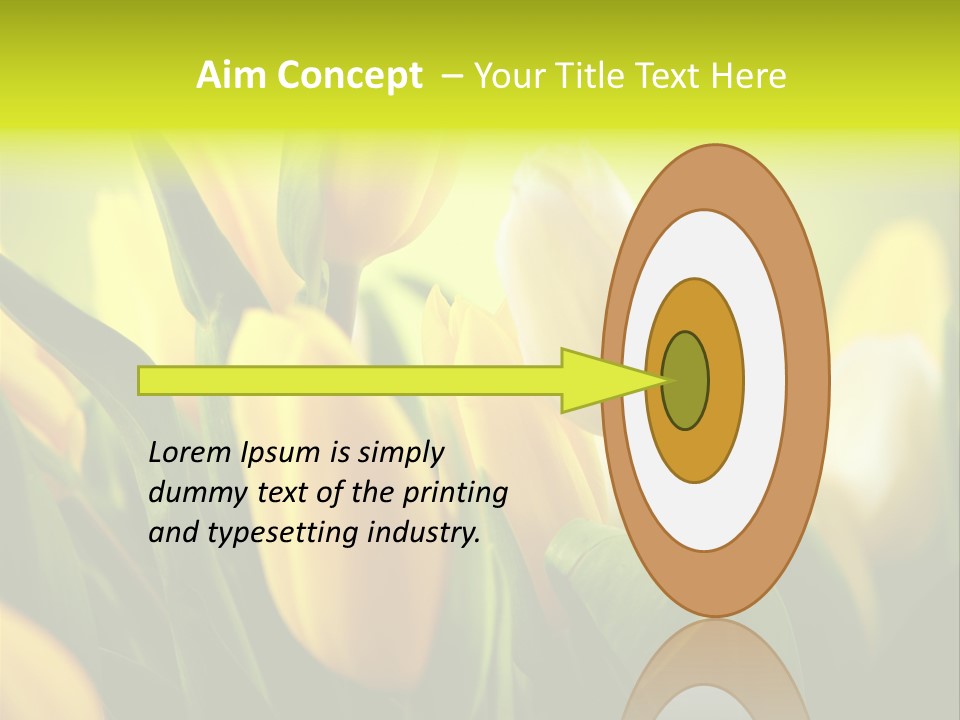 Aim Concept – Your Title Text Here

Lorem Ipsum is simply dummy text of the printing and typesetting industry.